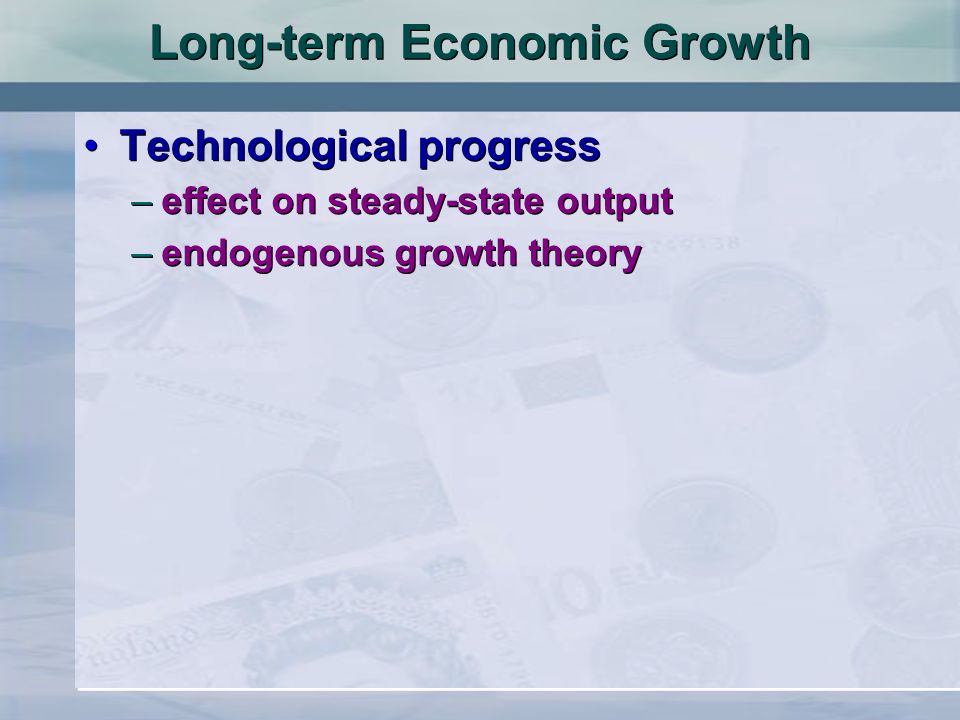 Long-term Economic Growth

• Technological progress
– effect on steady-state output
– endogenous growth theory